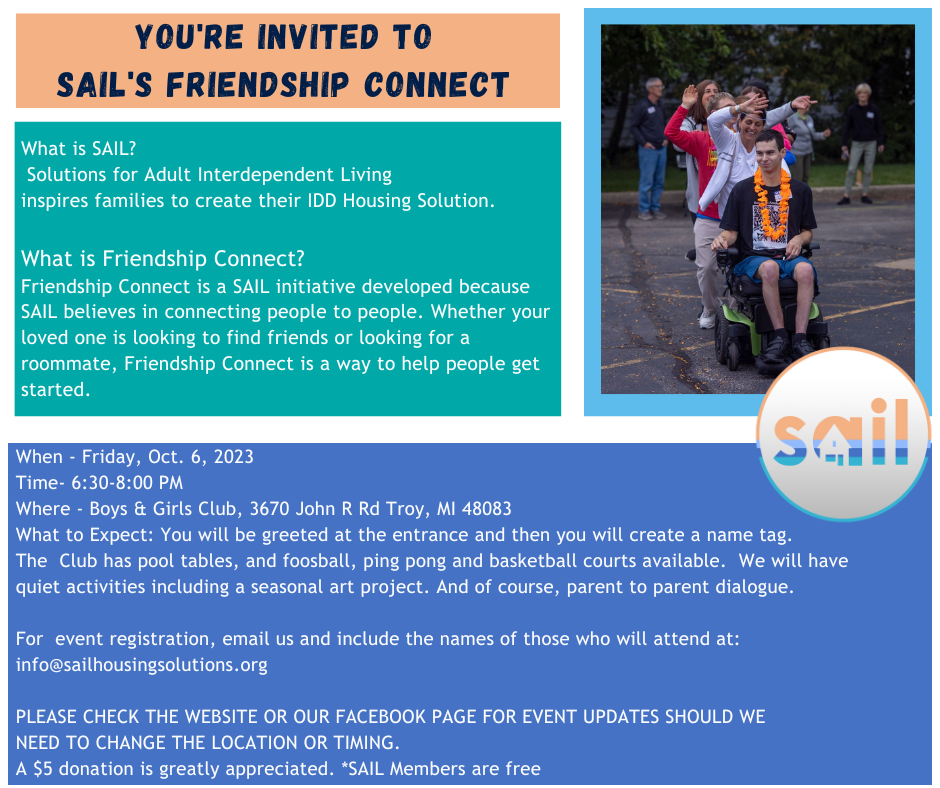 YOU'RE INVITED TO
SAIL'S FRIENDSHIP CONNECT

What is SAIL?
Solutions for Adult Interdependent Living inspires families to create their IDD Housing Solution.

What is Friendship Connect?
Friendship Connect is a SAIL initiative developed because SAIL believes in connecting people to people. Whether your loved one is looking to find friends or looking for a roommate, Friendship Connect is a way to help people get started.

sail

When - Friday, Oct. 6, 2023
Time- 6:30-8:00 PM
Where - Boys & Girls Club, 3670 John R Rd Troy, MI 48083
What to Expect: You will be greeted at the entrance and then you will create a name tag.
The Club has pool tables, and foosball, ping pong and basketball courts available. We will have quiet activities including a seasonal art project. And of course, parent to parent dialogue.

For event registration, email us and include the names of those who will attend at:
info@sailhousingsolutions.org

PLEASE CHECK THE WEBSITE OR OUR FACEBOOK PAGE FOR EVENT UPDATES SHOULD WE NEED TO CHANGE THE LOCATION OR TIMING.
A $5 donation is greatly appreciated. *SAIL Members are free